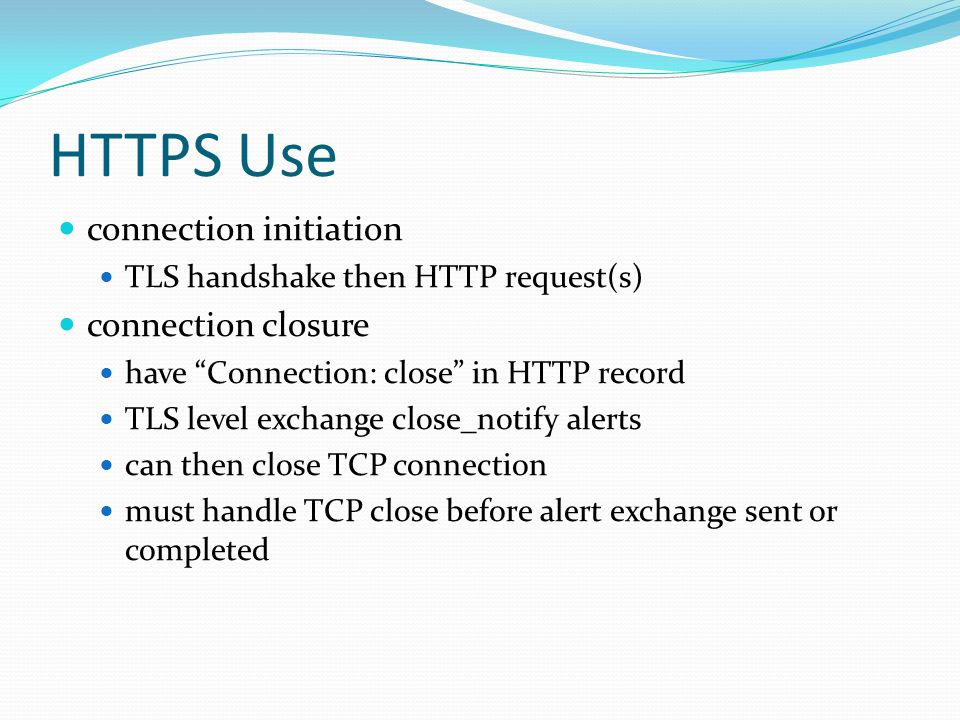 HTTPS Use

- connection initiation
  - TLS handshake then HTTP request(s)
- connection closure
  - have “Connection: close” in HTTP record
  - TLS level exchange close_notify alerts
  - can then close TCP connection
  - must handle TCP close before alert exchange sent or completed